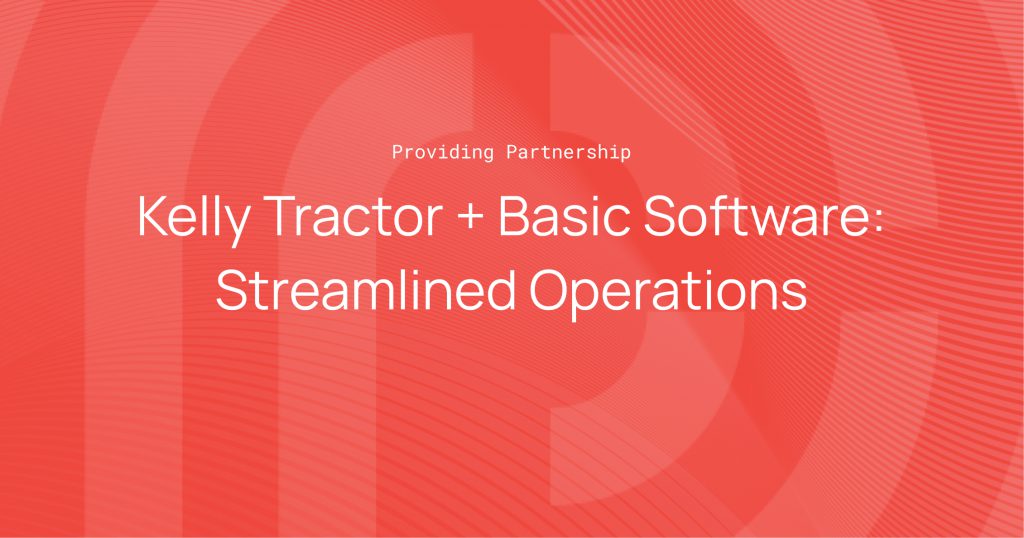 Providing Partnership

Kelly Tractor + Basic Software: Streamlined Operations